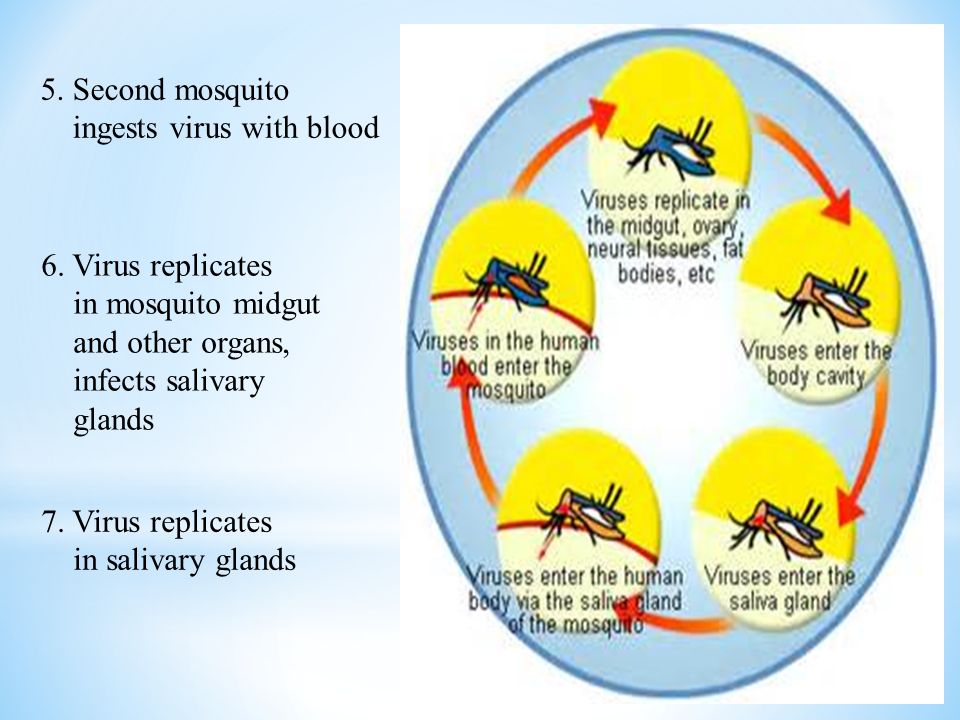 5. Second mosquito ingests virus with blood

6. Virus replicates in mosquito midgut and other organs, infects salivary glands

7. Virus replicates in salivary glands

Viruses replicate in the midgut, ovary, neural tissues, fat bodies, etc

Viruses enter the body cavity

Viruses enter the saliva gland

Viruses enter the human body via the saliva gland of the mosquito

Viruses in the human blood enter the mosquito